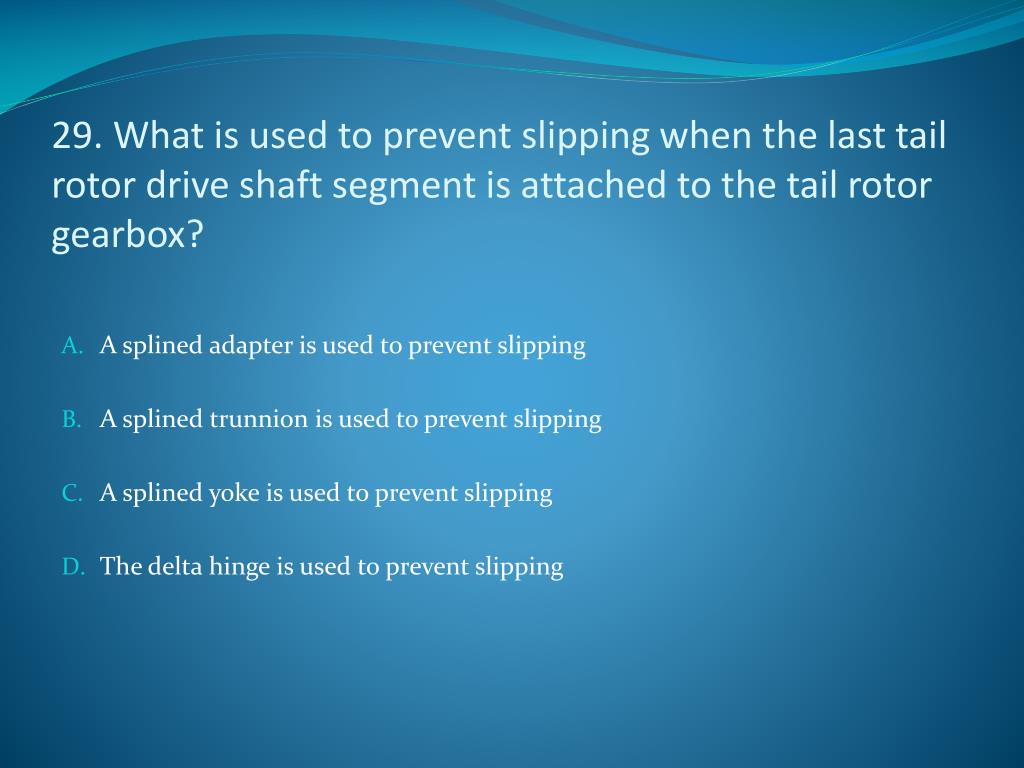 29. What is used to prevent slipping when the last tail rotor drive shaft segment is attached to the tail rotor gearbox?

A. A splined adapter is used to prevent slipping

B. A splined trunnion is used to prevent slipping

C. A splined yoke is used to prevent slipping

D. The delta hinge is used to prevent slipping